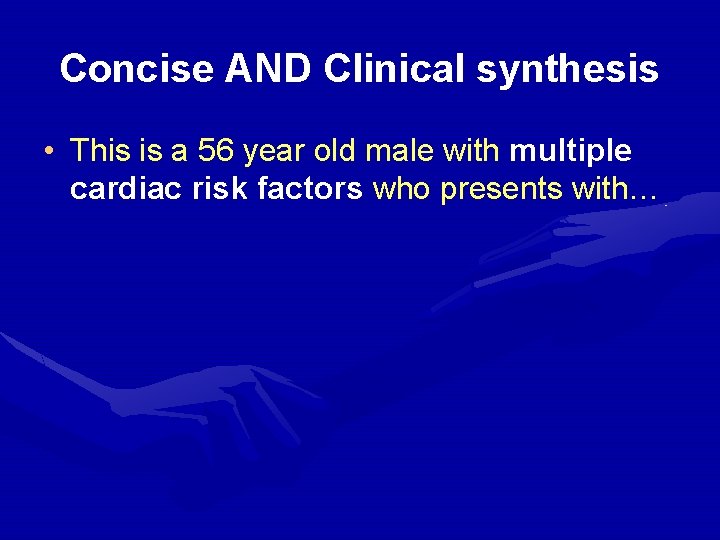 Concise AND Clinical synthesis

• This is a 56 year old male with multiple cardiac risk factors who presents with…